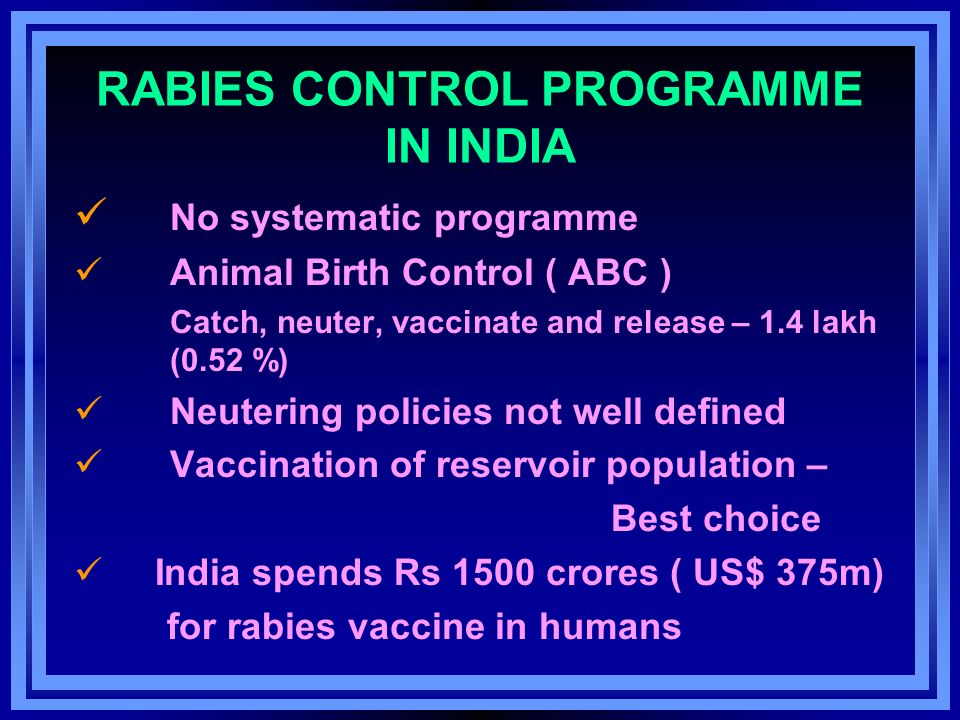 RABIES CONTROL PROGRAMME IN INDIA

✓ No systematic programme

✓ Animal Birth Control ( ABC )

Catch, neuter, vaccinate and release – 1.4 lakh (0.52 %)

✓ Neutering policies not well defined

✓ Vaccination of reservoir population – Best choice

✓ India spends Rs 1500 crores ( US$ 375m) for rabies vaccine in humans